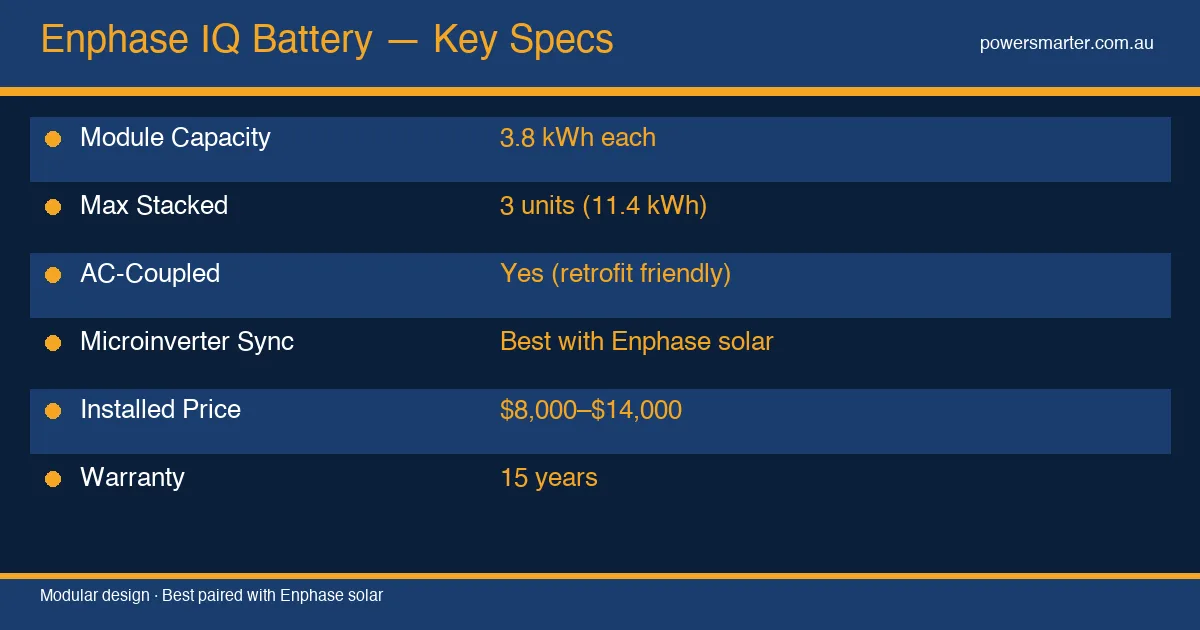 Enphase IQ Battery — Key Specs

powersmarter.com.au

| | |
|---|---|
| Module Capacity | 3.8 kWh each |
| Max Stacked | 3 units (11.4 kWh) |
| AC-Coupled | Yes (retrofit friendly) |
| Microinverter Sync | Best with Enphase solar |
| Installed Price | \$8,000–\$14,000 |
| Warranty | 15 years |

Modular design · Best paired with Enphase solar